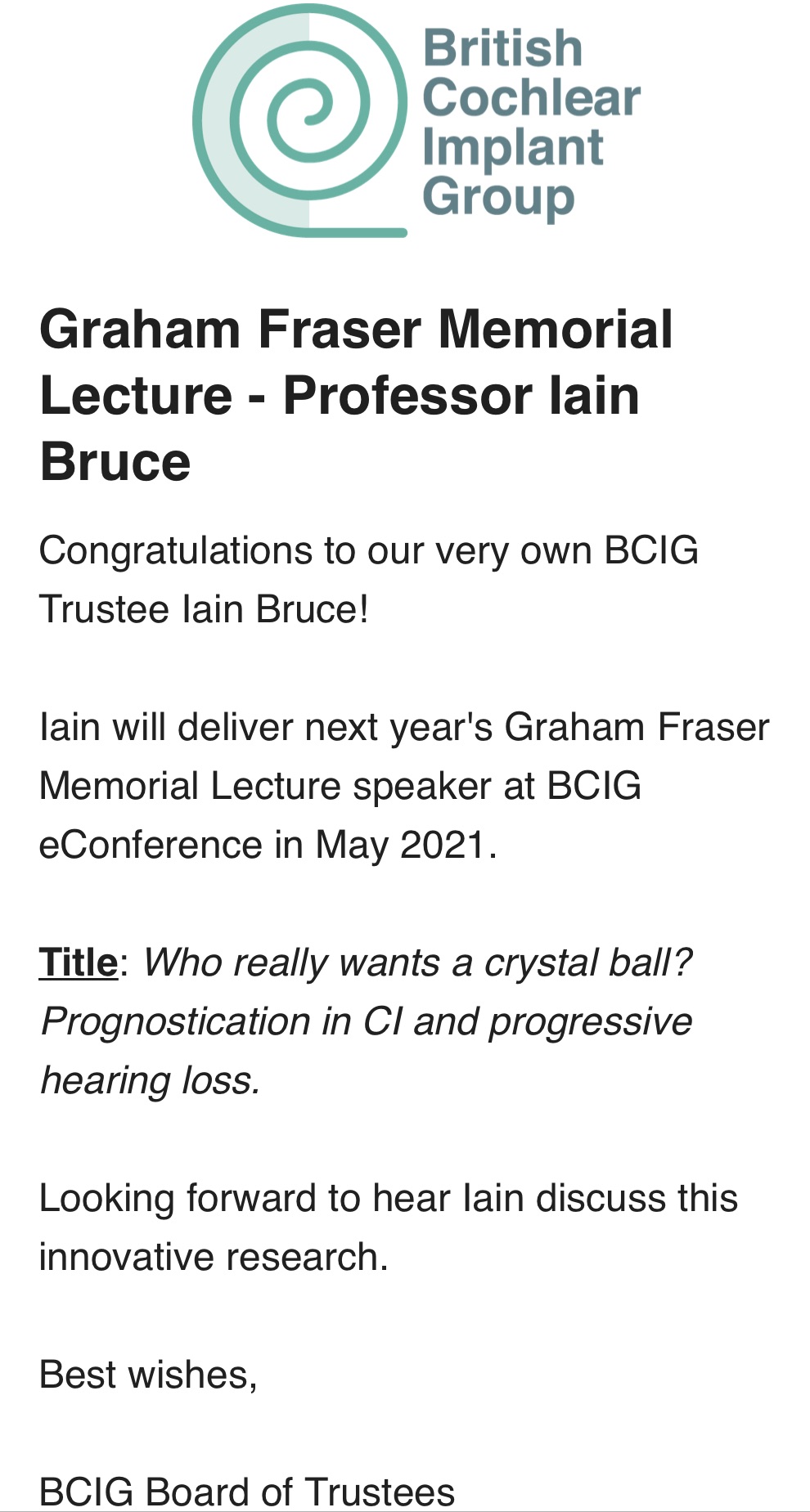 British Cochlear Implant Group

Graham Fraser Memorial Lecture - Professor Iain Bruce

Congratulations to our very own BCIG Trustee Iain Bruce!

Iain will deliver next year's Graham Fraser Memorial Lecture speaker at BCIG eConference in May 2021.

Title: Who really wants a crystal ball? Prognostication in CI and progressive hearing loss.

Looking forward to hear Iain discuss this innovative research.

Best wishes,

BCIG Board of Trustees